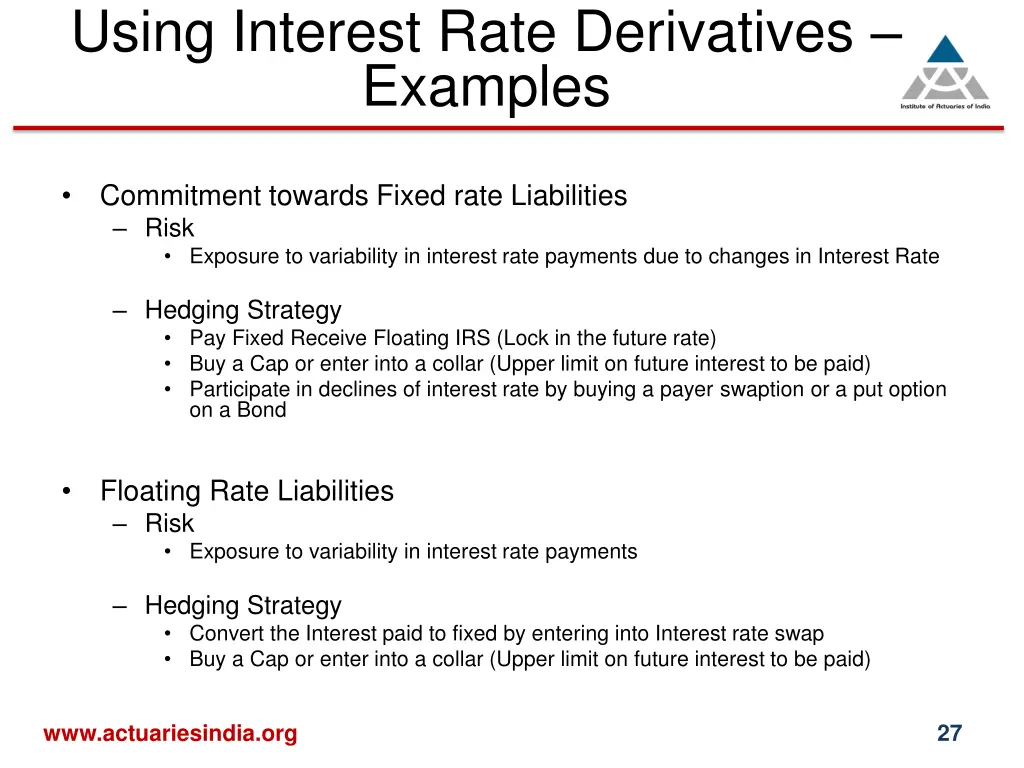 Using Interest Rate Derivatives – Examples

Institute of Actuaries of India

• Commitment towards Fixed rate Liabilities
– Risk
• Exposure to variability in interest rate payments due to changes in Interest Rate

– Hedging Strategy
• Pay Fixed Receive Floating IRS (Lock in the future rate)
• Buy a Cap or enter into a collar (Upper limit on future interest to be paid)
• Participate in declines of interest rate by buying a payer swaption or a put option on a Bond

• Floating Rate Liabilities
– Risk
• Exposure to variability in interest rate payments

– Hedging Strategy
• Convert the Interest paid to fixed by entering into Interest rate swap
• Buy a Cap or enter into a collar (Upper limit on future interest to be paid)

www.actuariesindia.org

27